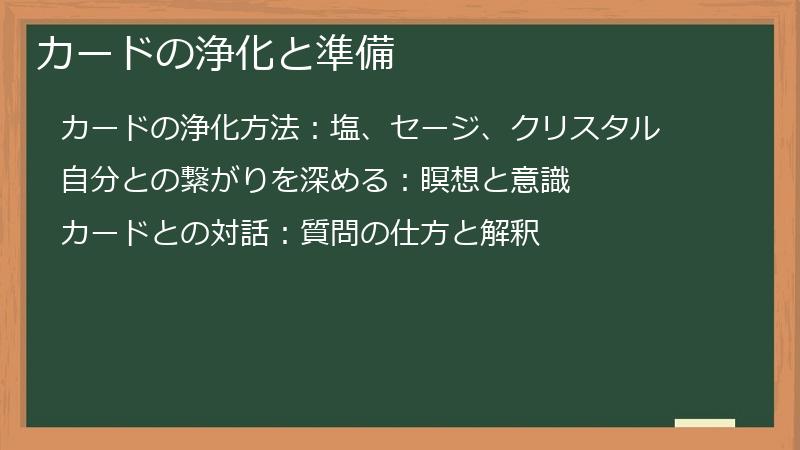 カードの浄化と準備

カードの浄化方法：塩、セージ、クリスタル

自分との繋がりを深める：瞑想と意識

カードとの対話：質問の仕方と解釈